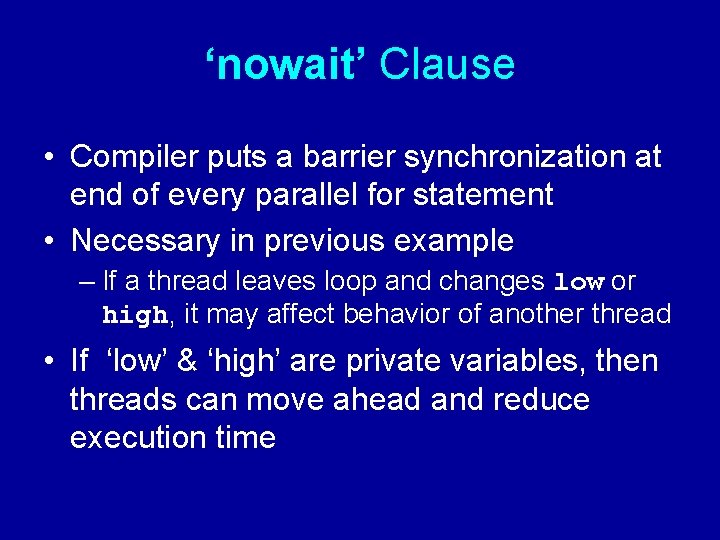 ‘nowait’ Clause

• Compiler puts a barrier synchronization at end of every parallel for statement

• Necessary in previous example

– If a thread leaves loop and changes low or high, it may affect behavior of another thread

• If ‘low’ & ‘high’ are private variables, then threads can move ahead and reduce execution time